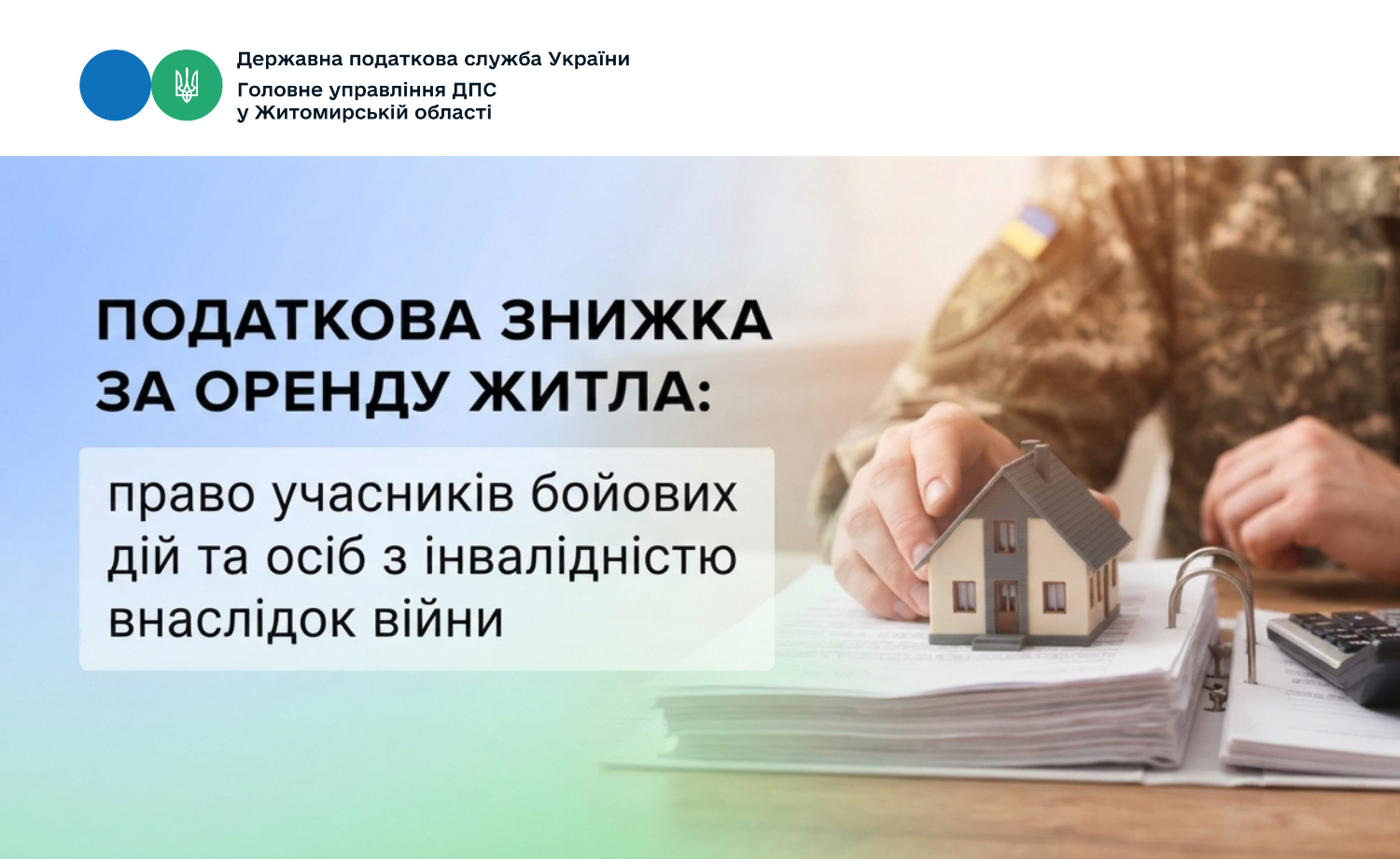 Державна податкова служба України
Головне управління ДПС
у Житомирській області

ПОДАТКОВА ЗНИЖКА ЗА ОРЕНДУ ЖИТЛА:

право учасників бойових дій та осіб з інвалідністю внаслідок війни